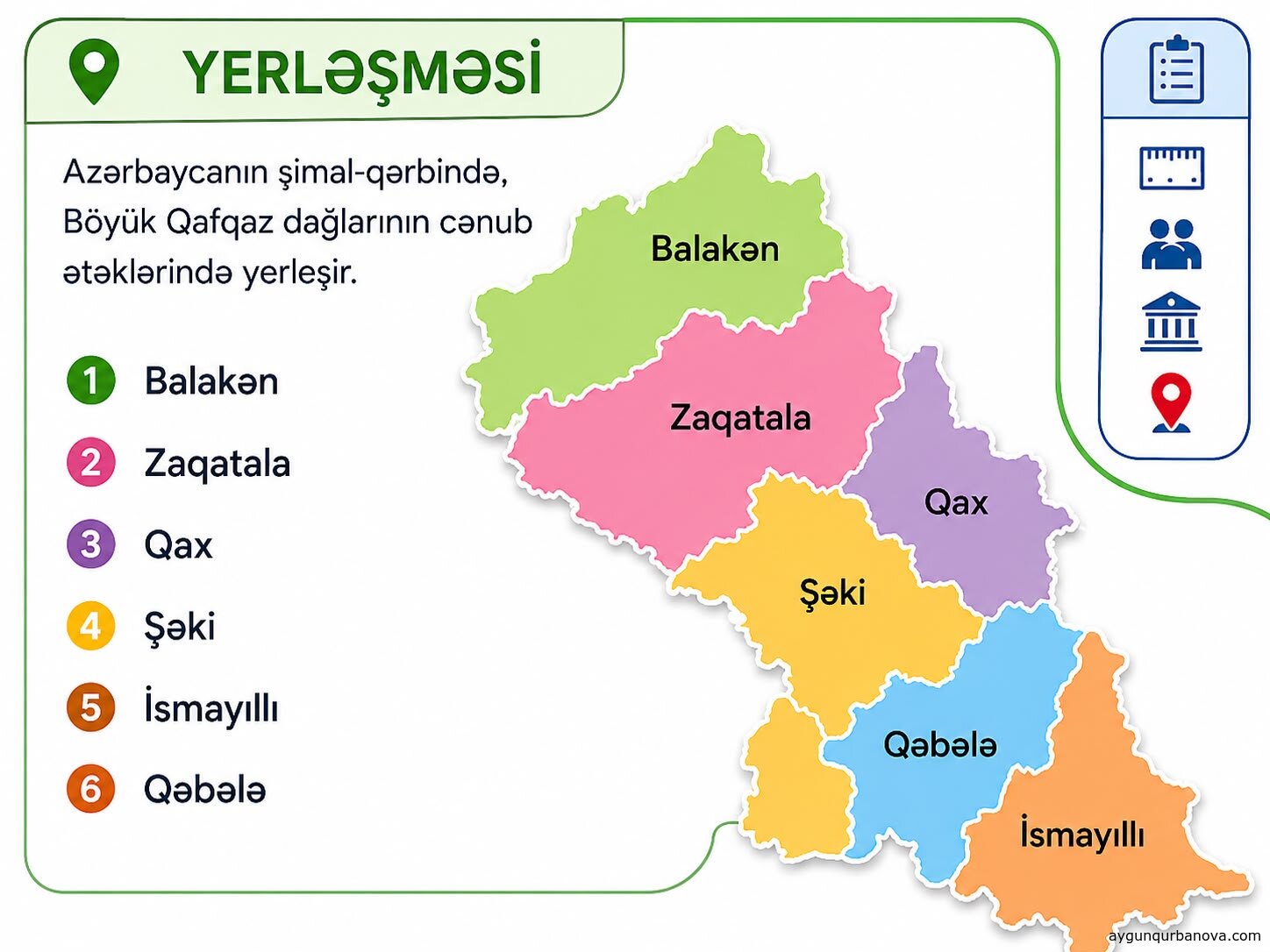 YERLƏŞMƏSİ

Azərbaycanın şimal-qərbində, Böyük Qafqaz dağlarının cənub ətəklərində yerleşir.

1 Balakən
2 Zaqatala
3 Qax
4 Şəki
5 İsmayıllı
6 Qəbələ

Balakən
Zaqatala
Qax
Şəki
Qəbələ
İsmayıllı

aygunqurbanova.com